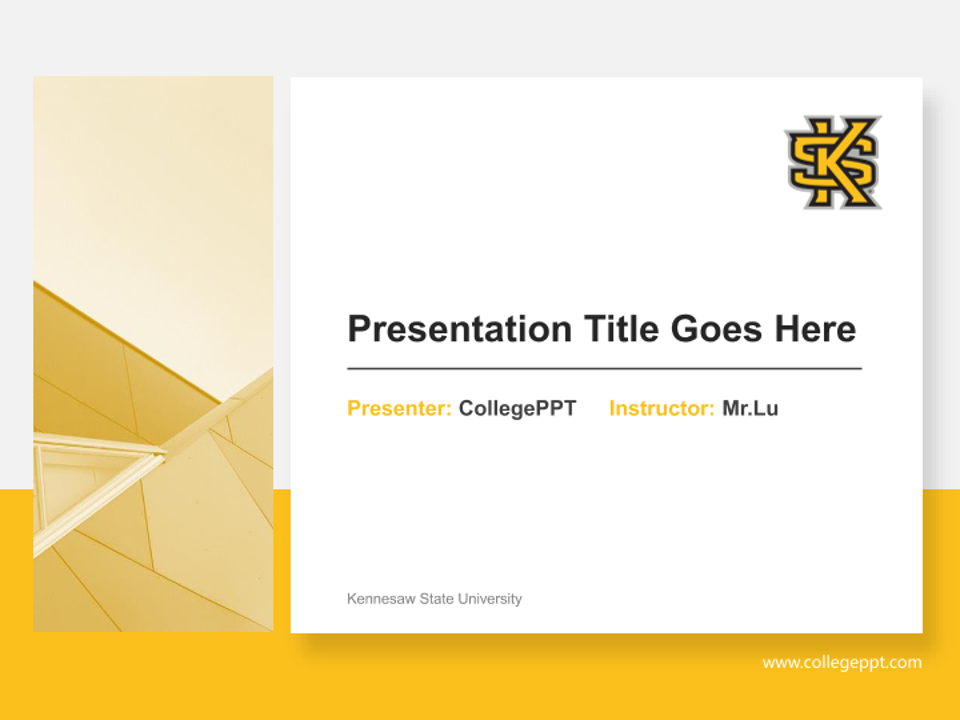 KS

Presentation Title Goes Here

Presenter: CollegePPT Instructor: Mr.Lu

Kennesaw State University

www.collegeppt.com